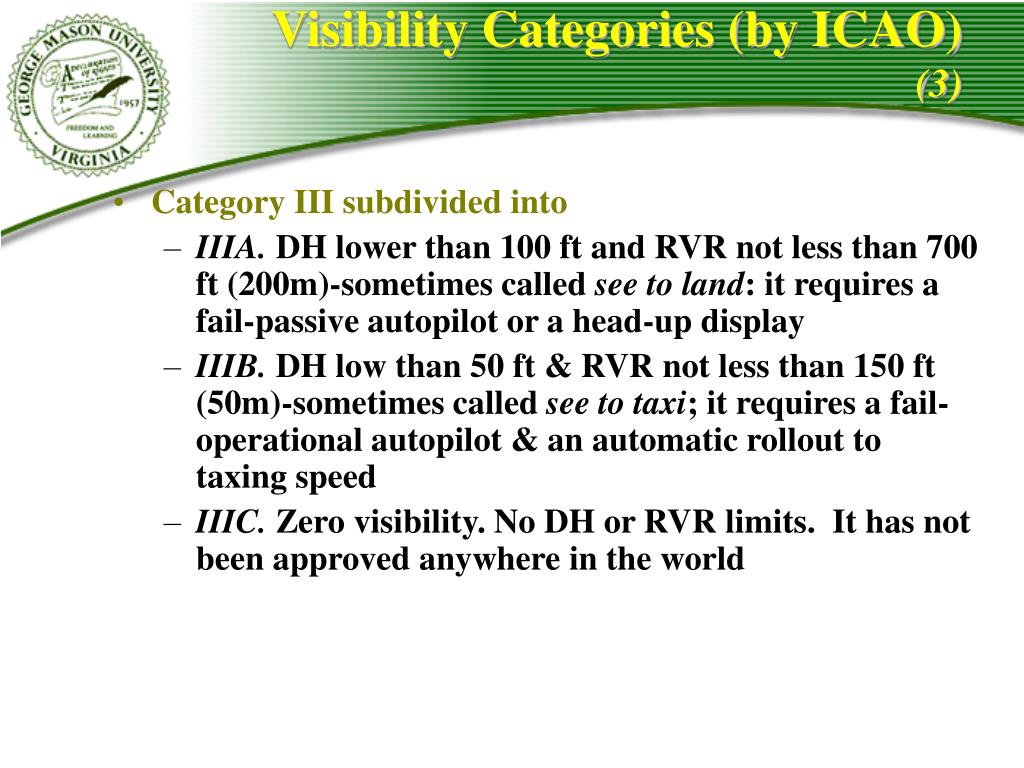 GEORGE MASON UNIVERSITY
1957
FREEDOM AND LEARNING
VIRGINIA

Visibility Categories (by ICAO) (3)

• Category III subdivided into
– IIIA. DH lower than 100 ft and RVR not less than 700 ft (200m)-sometimes called see to land: it requires a fail-passive autopilot or a head-up display
– IIIB. DH low than 50 ft & RVR not less than 150 ft (50m)-sometimes called see to taxi; it requires a fail-operational autopilot & an automatic rollout to taxing speed
– IIIC. Zero visibility. No DH or RVR limits. It has not been approved anywhere in the world